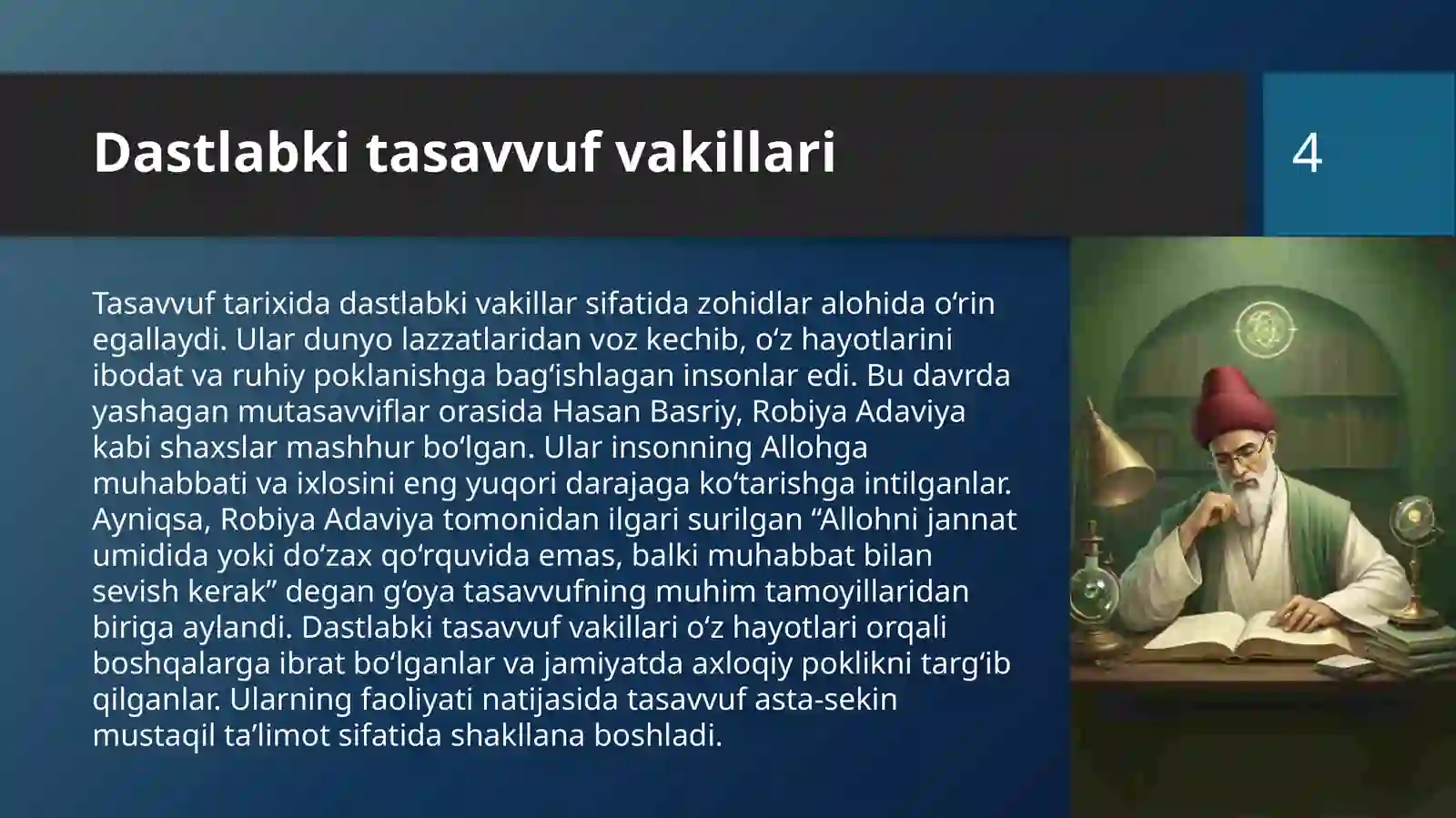 Dastlabki tasavvuf vakillari

4

Tasavvuf tarixida dastlabki vakillar sifatida zohidlar alohida oʻrin egallaydi. Ular dunyo lazzatlaridan voz kechib, oʻz hayotlarini ibodat va ruhiy poklanishga bagʻishlagan insonlar edi. Bu davrda yashagan mutasavviflar orasida Hasan Basriy, Robiya Adaviya kabi shaxslar mashhur boʻlgan. Ular insonning Allohga muhabbati va ixlosini eng yuqori darajaga koʻtarishga intilganlar. Ayniqsa, Robiya Adaviya tomonidan ilgari surilgan “Allohni jannat umidida yoki doʻzax qoʻrquvida emas, balki muhabbat bilan sevish kerak” degan gʻoya tasavvufning muhim tamoyillaridan biriga aylandi. Dastlabki tasavvuf vakillari oʻz hayotlari orqali boshqalarga ibrat boʻlganlar va jamiyatda axloqiy poklikni targʻib qilganlar. Ularning faoliyati natijasida tasavvuf asta-sekin mustaqil taʼlimot sifatida shakllana boshladi.